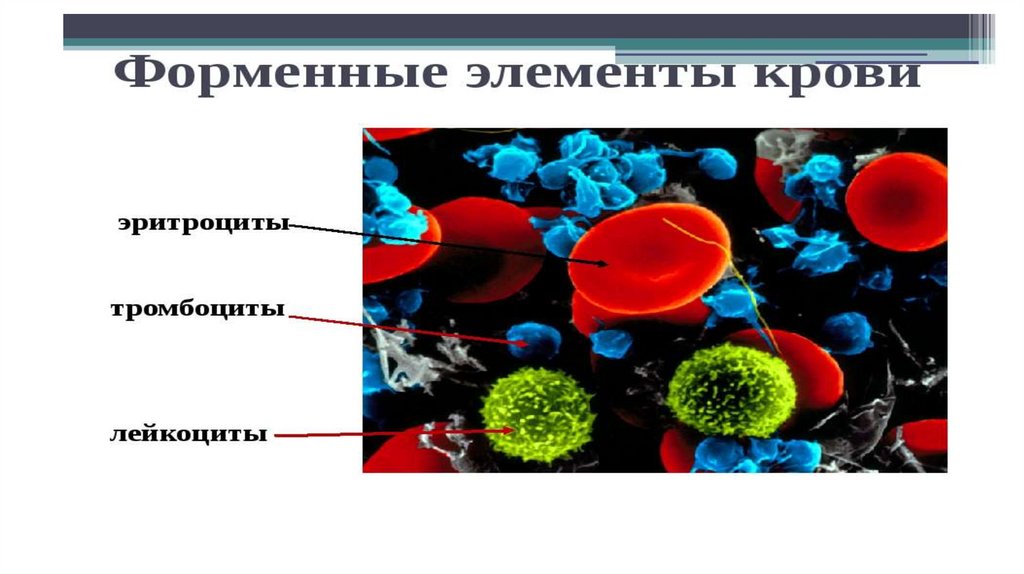 Форменные элементы крови

эритроциты

тромбоциты

лейкоциты